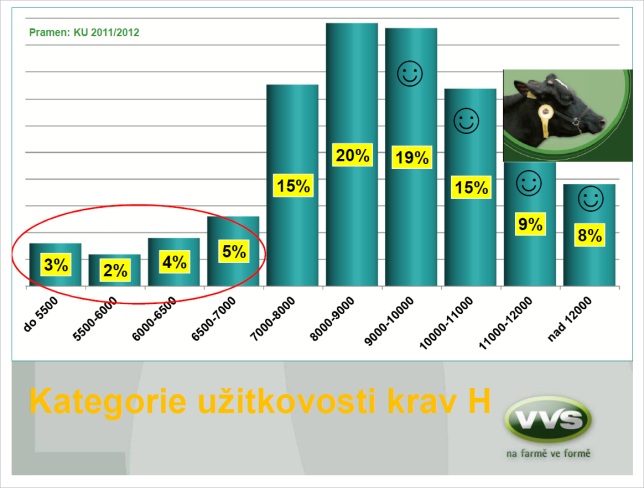 Pramen: KU 2011/2012

3%
2%
4%
5%
15%
20%
19%
15%
9%
8%

do 5500
5500-6000
6000-6500
6500-7000
7000-8000
8000-9000
9000-10000
10000-11000
11000-12000
nad 12000

Kategorie užitkovosti krav H

VVS
na farmě ve formě